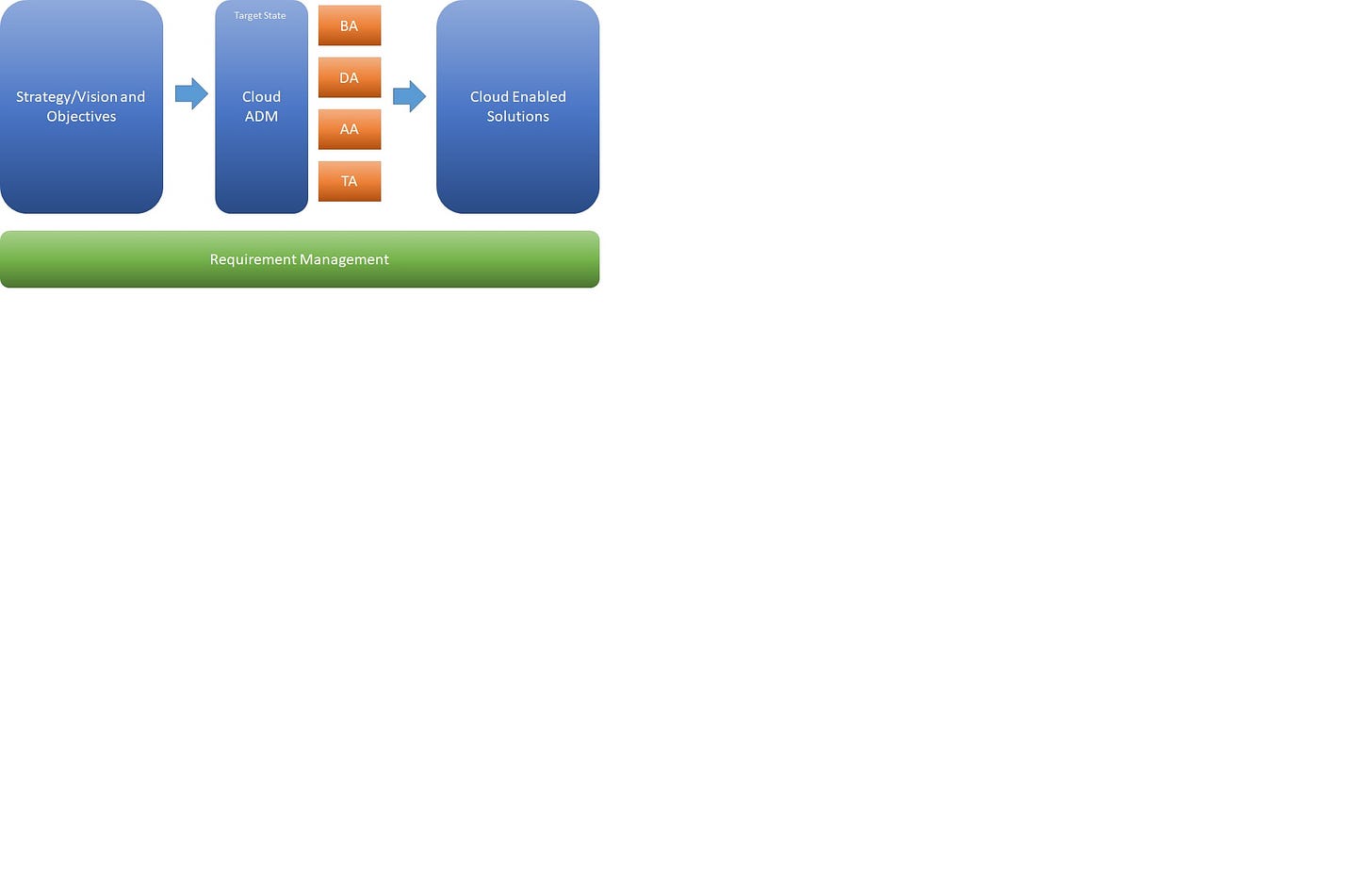 Strategy/Vision and Objectives

Target State

Cloud ADM

BA

DA

AA

TA

Cloud Enabled Solutions

Requirement Management